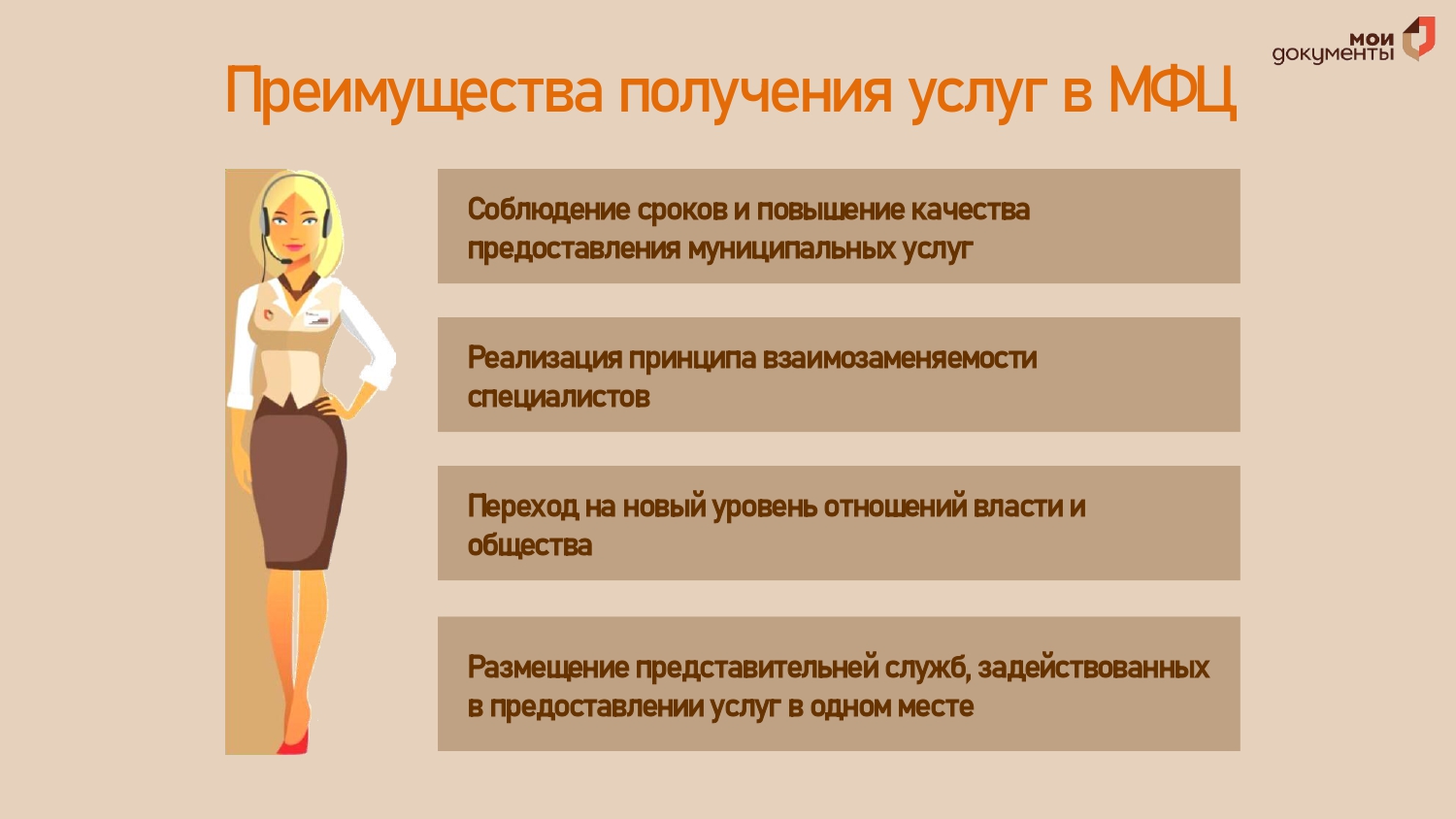 мои документы

Преимущества получения услуг в МФЦ

Соблюдение сроков и повышение качества предоставления муниципальных услуг

Реализация принципа взаимозаменяемости специалистов

Переход на новый уровень отношений власти и общества

Размещение представительней служб, задействованных в предоставлении услуг в одном месте